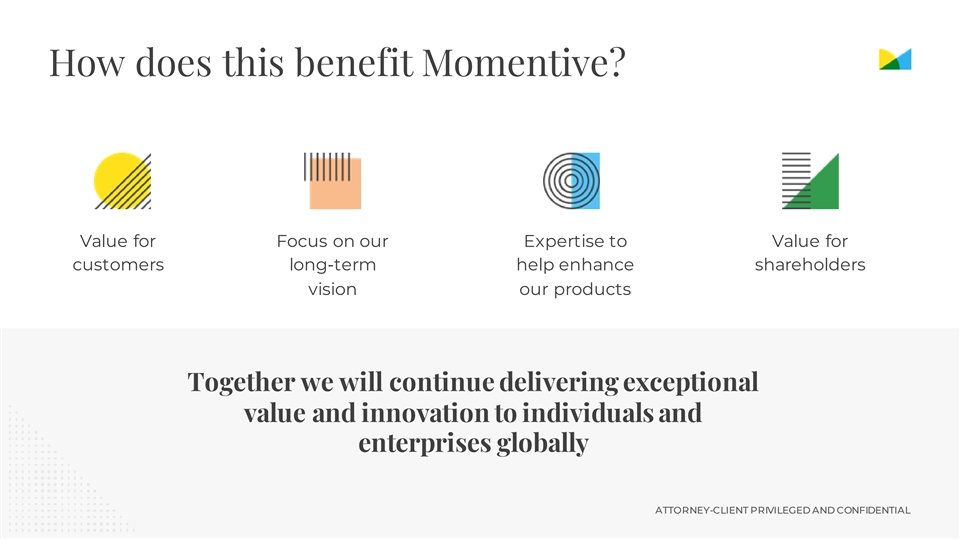 How does this benefit Momentive?

Value for customers

Focus on our long-term vision

Expertise to help enhance our products

Value for shareholders

Together we will continue delivering exceptional value and innovation to individuals and enterprises globally

ATTORNEY-CLIENT PRIVILEGED AND CONFIDENTIAL